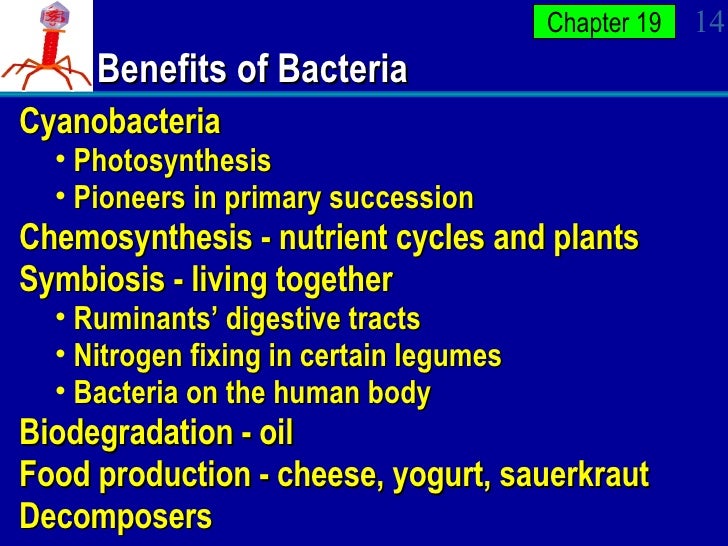 Chapter 19

14

Benefits of Bacteria

Cyanobacteria
• Photosynthesis
• Pioneers in primary succession
Chemosynthesis - nutrient cycles and plants
Symbiosis - living together
• Ruminants' digestive tracts
• Nitrogen fixing in certain legumes
• Bacteria on the human body
Biodegradation - oil
Food production - cheese, yogurt, sauerkraut
Decomposers